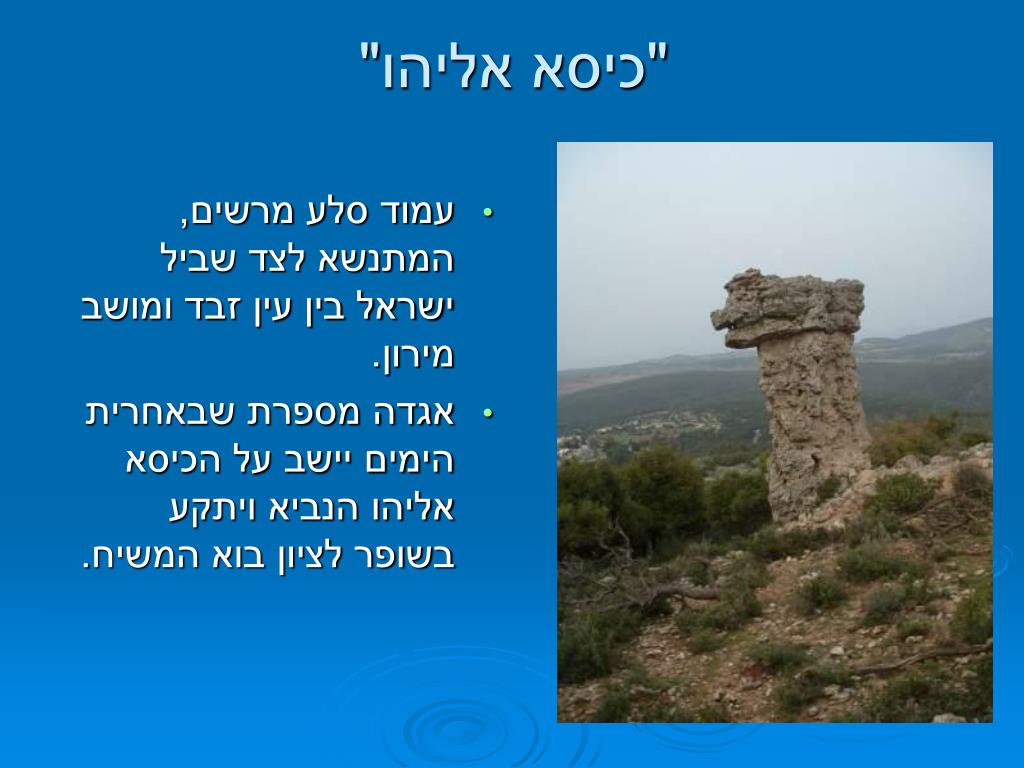 "כיסא אליהו"

• עמוד סלע מרשים, המתנשא לצד שביל ישראל בין עין זבד ומושב מירון.

• אגדה מספרת שבאחרית הימים יישב על הכיסא אליהו הנביא ויתקע בשופר לציון בוא המשיח.